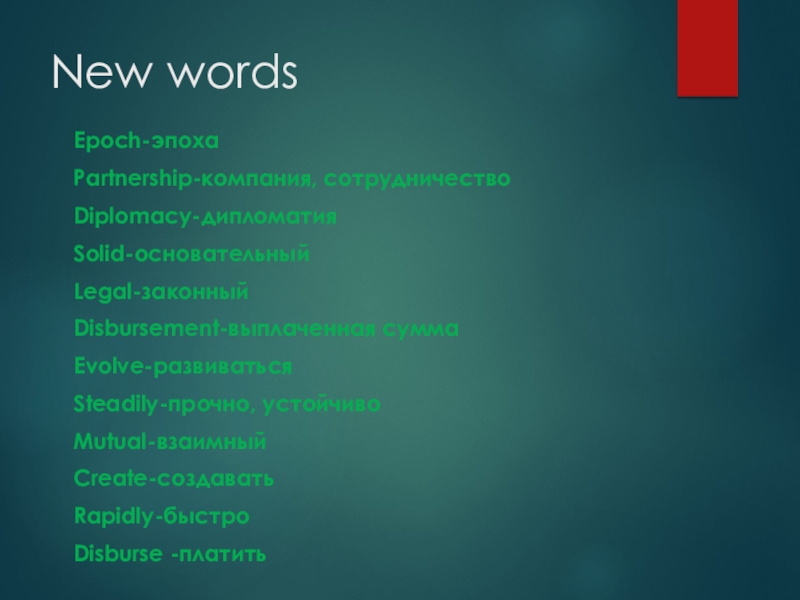 New words

Epoch-эпоха

Partnership-компания, сотрудничество

Diplomacy-дипломатия

Solid-основательный

Legal-законный

Disbursement-выплаченная сумма

Evolve-развиваться

Steadily-прочно, устойчиво

Mutual-взаимный

Create-создавать

Rapidly-быстро

Disburse -платить